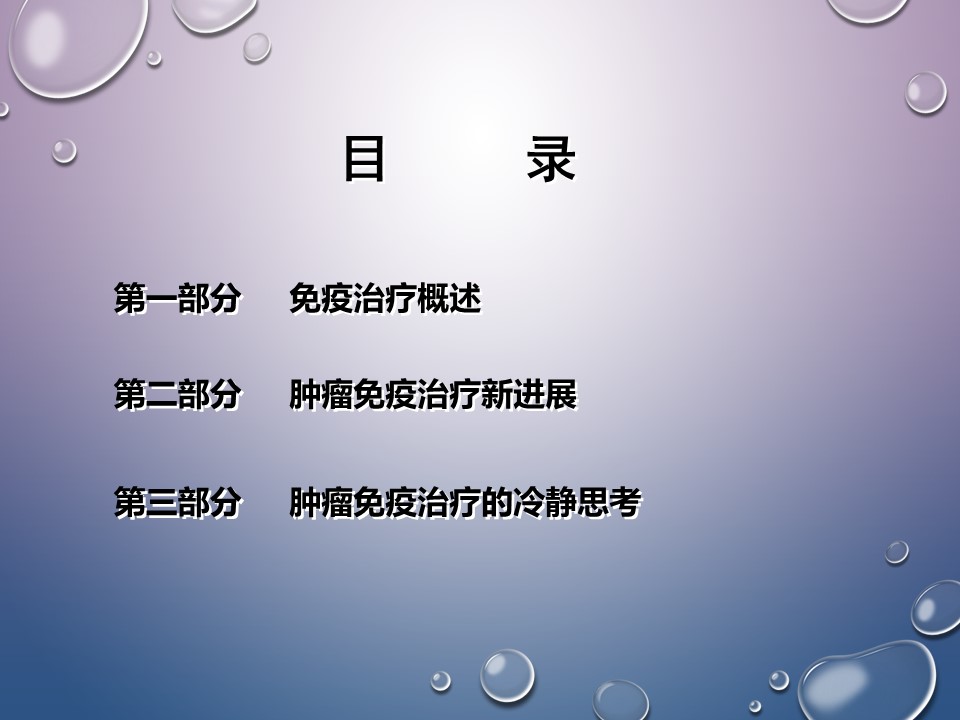 目　　录

第一部分　免疫治疗概述

第二部分　肿瘤免疫治疗新进展

第三部分　肿瘤免疫治疗的冷静思考